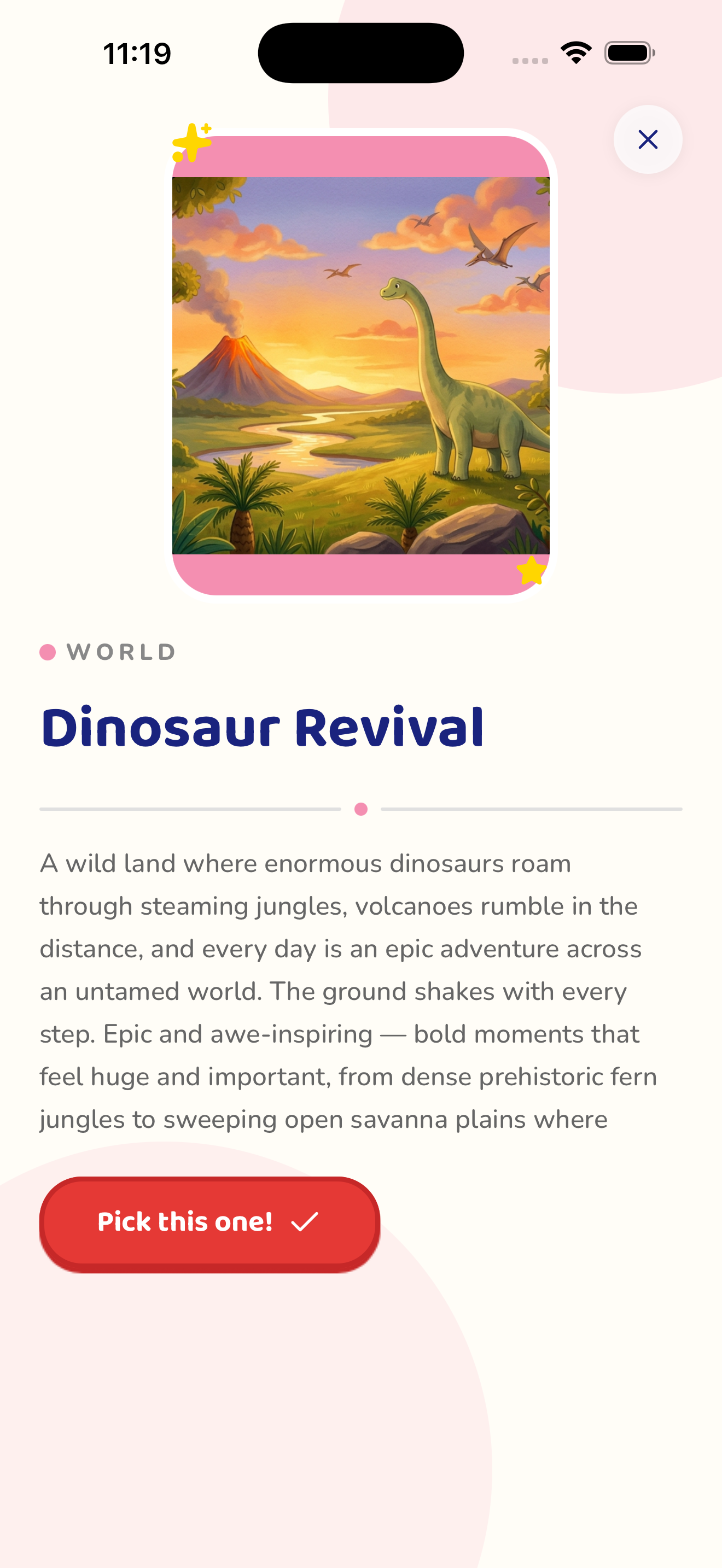 11:19

WORLD

Dinosaur Revival

A wild land where enormous dinosaurs roam through steaming jungles, volcanoes rumble in the distance, and every day is an epic adventure across an untamed world. The ground shakes with every step. Epic and awe-inspiring — bold moments that feel huge and important, from dense prehistoric fern jungles to sweeping open savanna plains where

Pick this one!